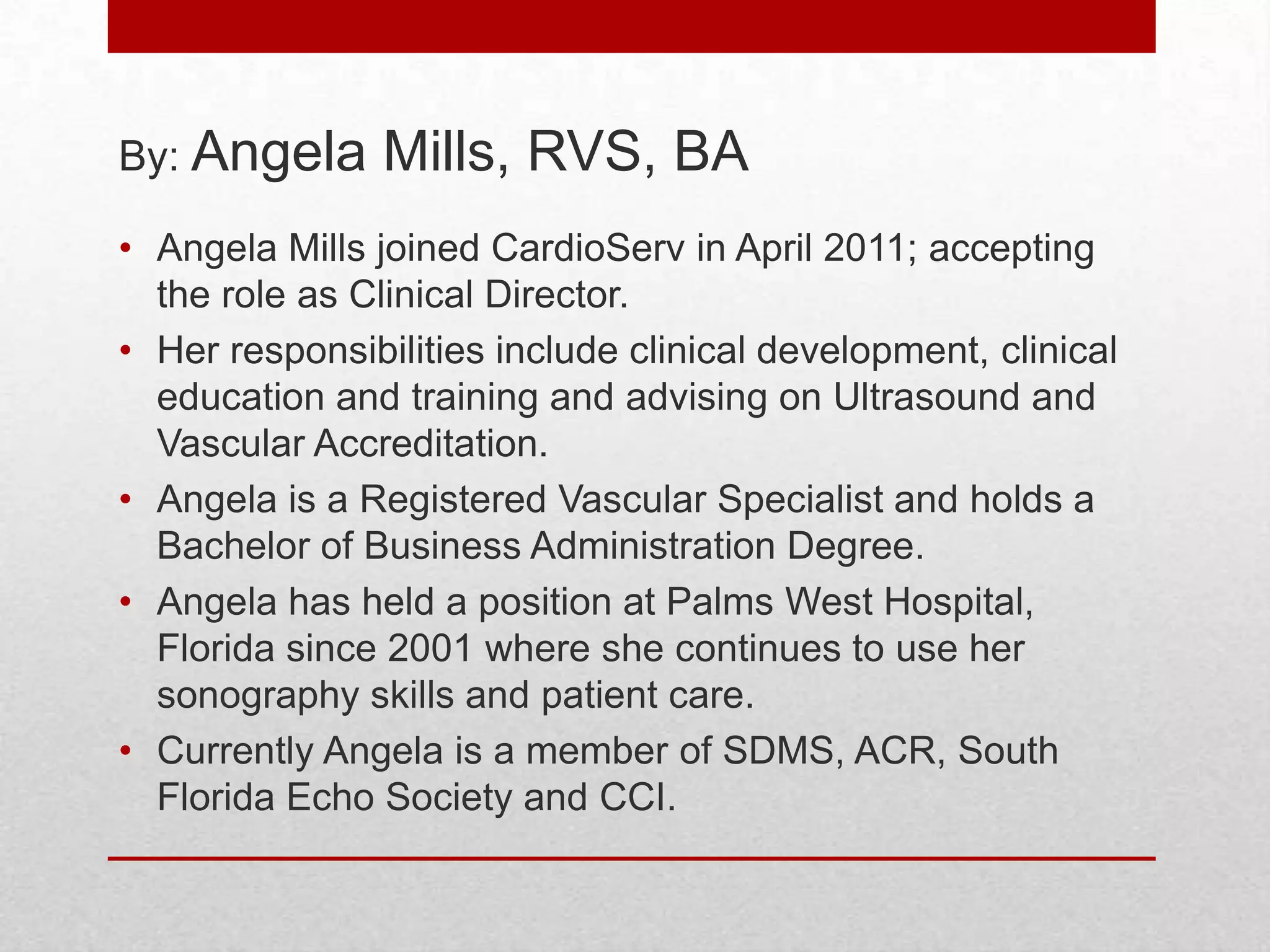 By: Angela Mills, RVS, BA

• Angela Mills joined CardioServ in April 2011; accepting the role as Clinical Director.

• Her responsibilities include clinical development, clinical education and training and advising on Ultrasound and Vascular Accreditation.

• Angela is a Registered Vascular Specialist and holds a Bachelor of Business Administration Degree.

• Angela has held a position at Palms West Hospital, Florida since 2001 where she continues to use her sonography skills and patient care.

• Currently Angela is a member of SDMS, ACR, South Florida Echo Society and CCI.